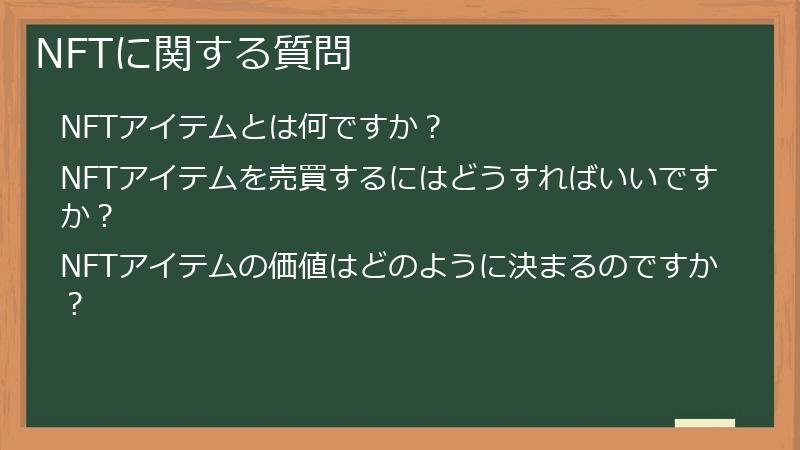 NFTに関する質問

NFTアイテムとは何ですか？

NFTアイテムを売買するにはどうすればいいですか？

NFTアイテムの価値はどのように決まるのですか？